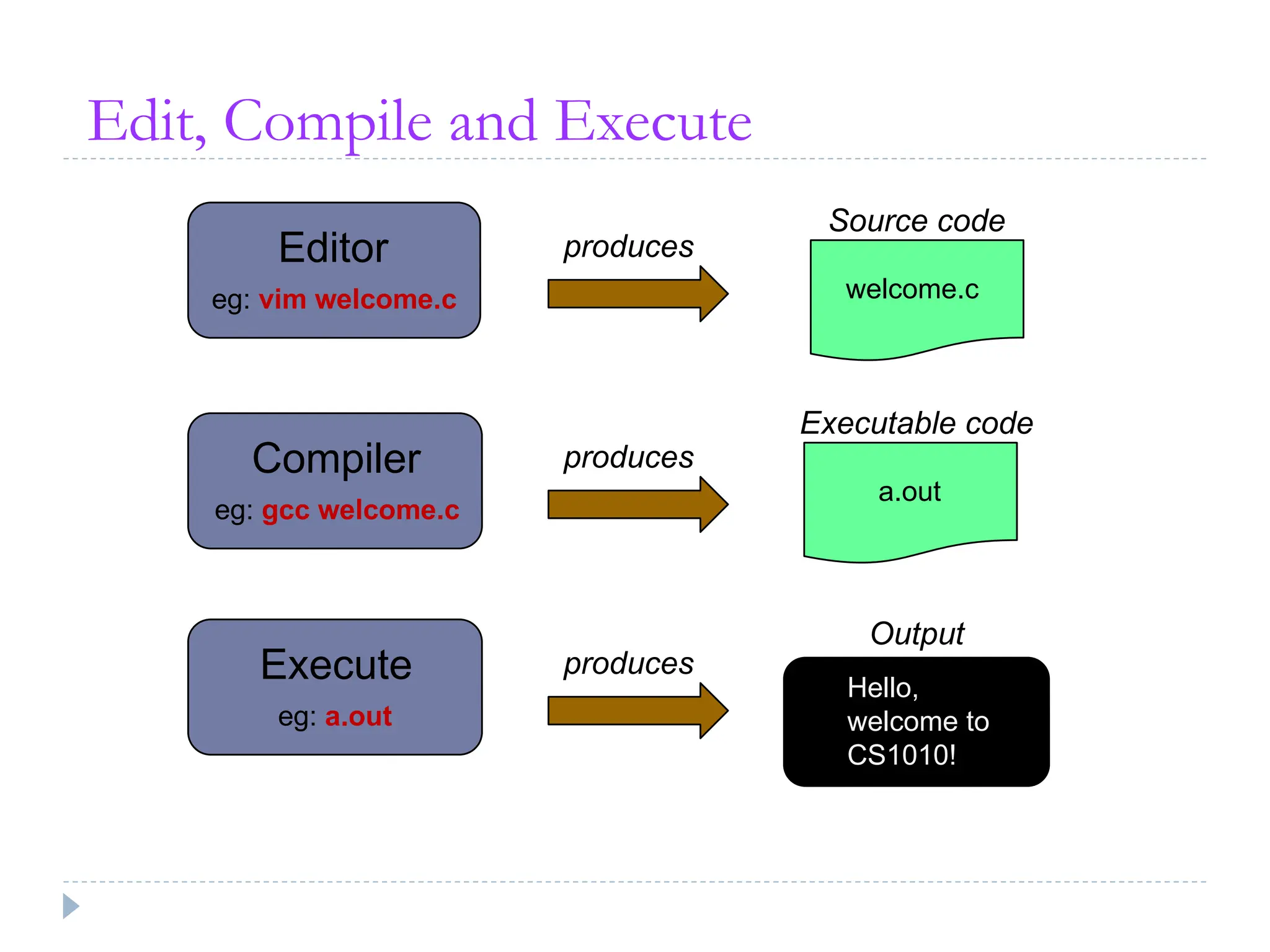 Edit, Compile and Execute

Editor
eg: vim welcome.c

produces

Source code
welcome.c

Compiler
eg: gcc welcome.c

produces

Executable code
a.out

Execute
eg: a.out

produces

Output
Hello, welcome to CS1010!